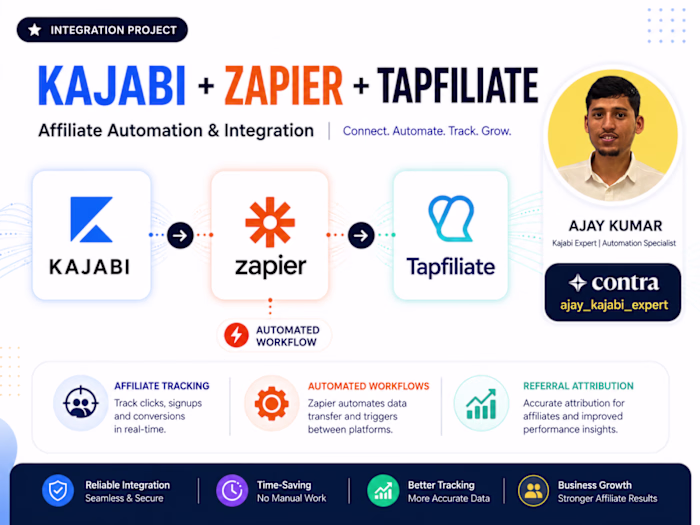 INTEGRATION PROJECT

KAJABI + ZAPIER + TAPFILIATE

Affiliate Automation & Integration | Connect. Automate. Track. Grow.

KAJABI

zapier

Tapfiliate

AUTOMATED WORKFLOW

AJAY KUMAR
Kajabi Expert | Automation Specialist

contra
ajay_kajabi_expert

AFFILIATE TRACKING
Track clicks, signups and conversions in real-time.

AUTOMATED WORKFLOWS
Zapier automates data transfer and triggers between platforms.

REFERRAL ATTRIBUTION
Accurate attribution for affiliates and improved performance insights.

Reliable Integration
Seamless & Secure

Time-Saving
No Manual Work

Better Tracking
More Accurate Data

Business Growth
Stronger Affiliate Results